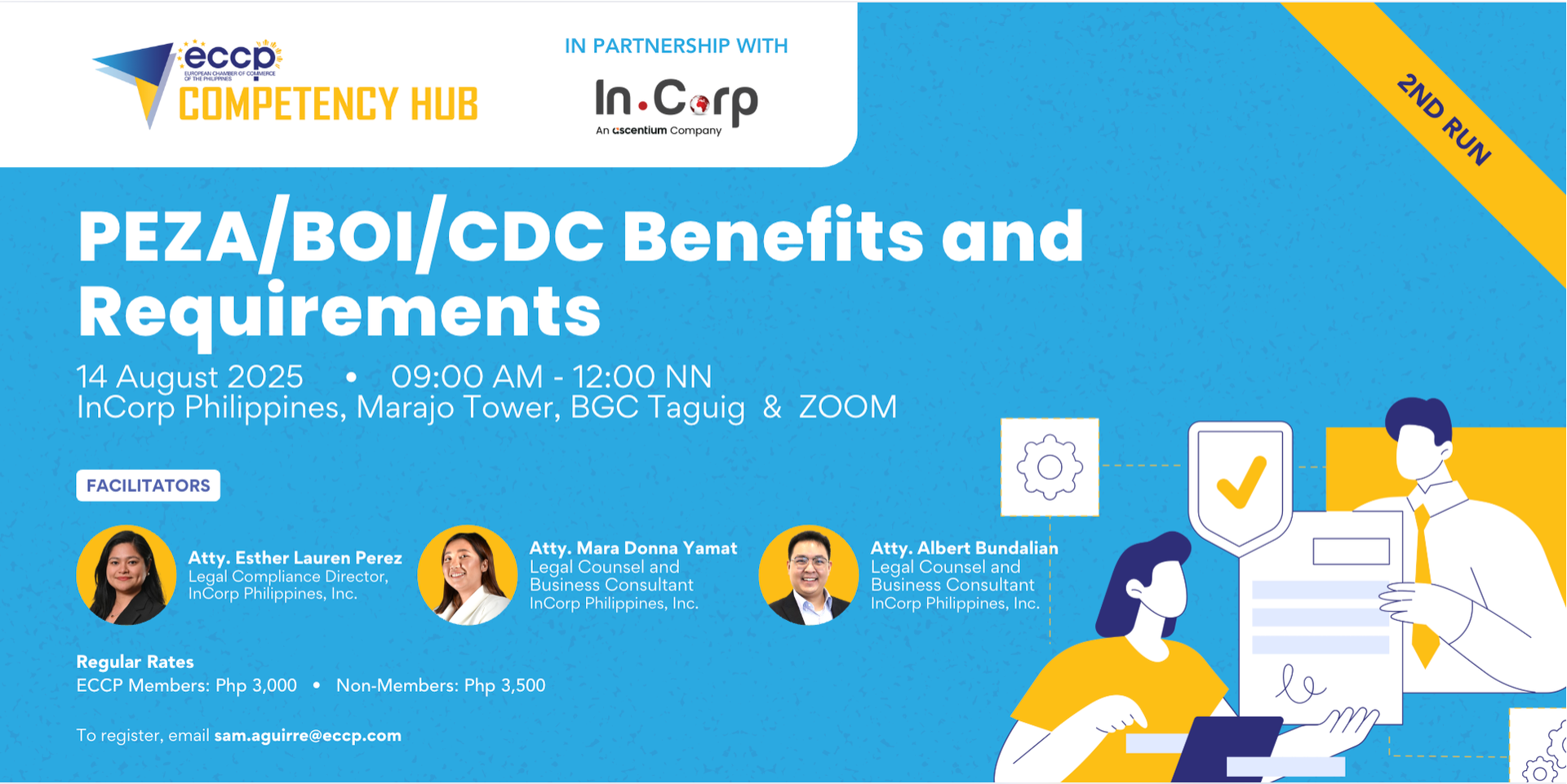 eccp
EUROPEAN CHAMBER OF COMMERCE OF THE PHILIPPINES
COMPETENCY HUB

IN PARTNERSHIP WITH
In.Corp
An ascentium Company

2ND RUN

PEZA/BOI/CDC Benefits and Requirements

14 August 2025 • 09:00 AM - 12:00 NN
InCorp Philippines, Marajo Tower, BGC Taguig & ZOOM

FACILITATORS

Atty. Esther Lauren Perez
Legal Compliance Director, InCorp Philippines, Inc.

Atty. Mara Donna Yamat
Legal Counsel and Business Consultant
InCorp Philippines, Inc.

Atty. Albert Bundalian
Legal Counsel and Business Consultant
InCorp Philippines, Inc.

Regular Rates
ECCP Members: Php 3,000 • Non-Members: Php 3,500

To register, email sam.aguirre@eccp.com